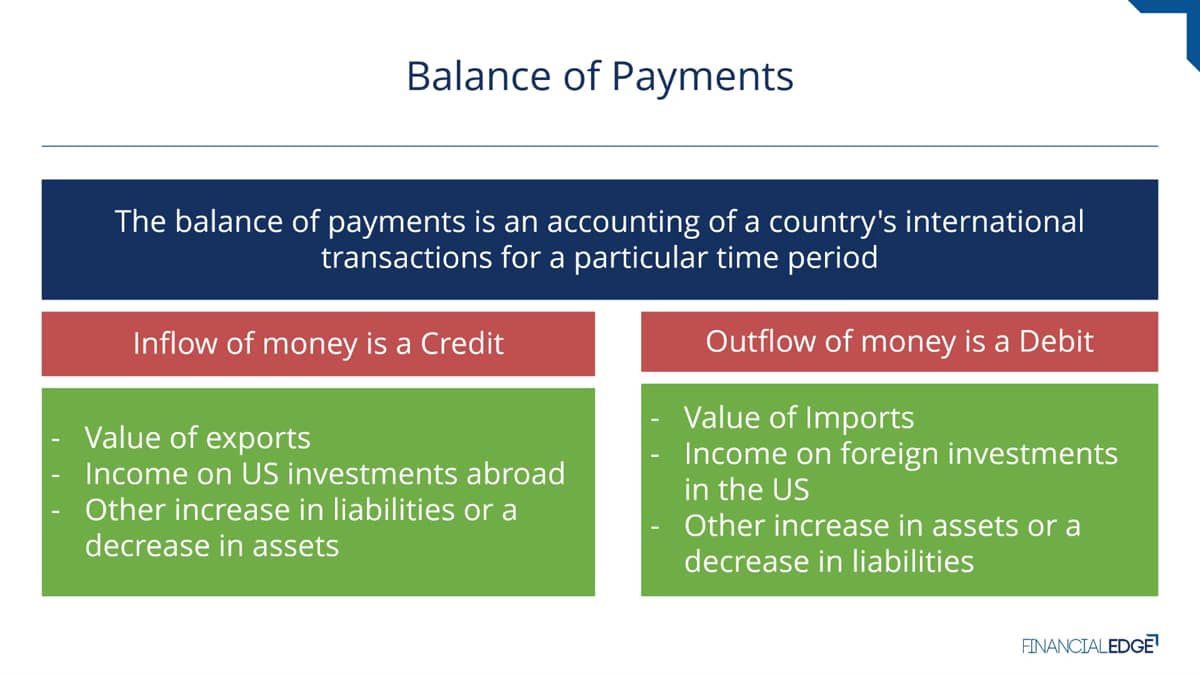 Balance of Payments

The balance of payments is an accounting of a country's international transactions for a particular time period

Inflow of money is a Credit

- Value of exports
- Income on US investments abroad
- Other increase in liabilities or a decrease in assets

Outflow of money is a Debit

- Value of Imports
- Income on foreign investments in the US
- Other increase in assets or a decrease in liabilities

FINANCIALEDGE